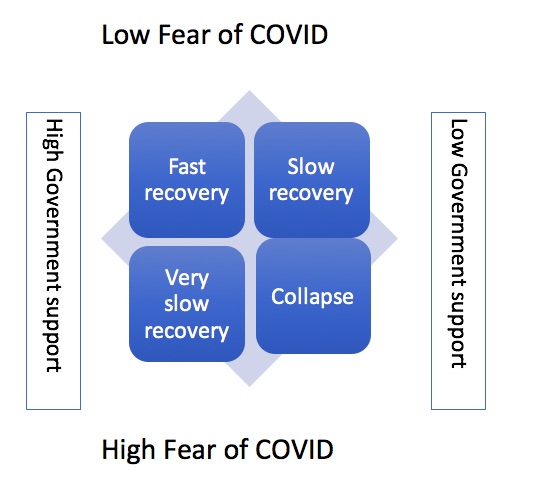 Low Fear of COVID

High Government support

Fast recovery

Slow recovery

Very slow recovery

Collapse

Low Government support

High Fear of COVID